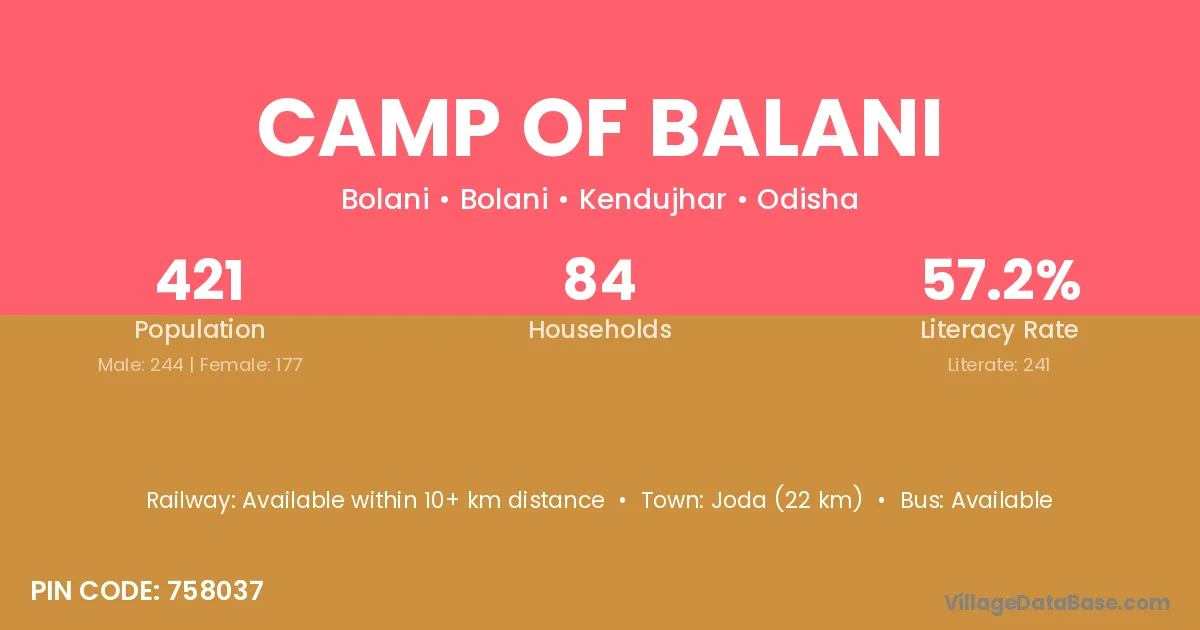 CAMP OF BALANI

Bolani • Bolani • Kendujhar • Odisha

421
Population
Male: 244 | Female: 177

84
Households

57.2%
Literacy Rate
Literate: 241

Railway: Available within 10+ km distance • Town: Joda (22 km) • Bus: Available

PIN CODE: 758037

VillageDataBase.com